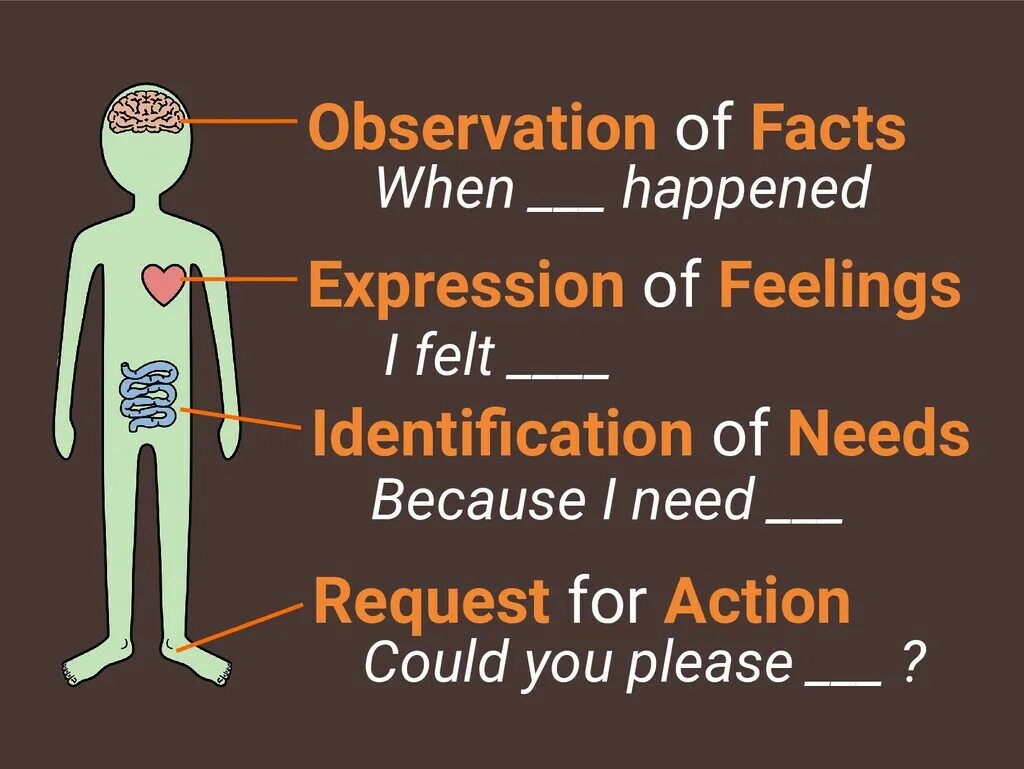 Observation of Facts
When ___ happened

Expression of Feelings
I felt ____

Identification of Needs
Because I need ___

Request for Action
Could you please ___ ?